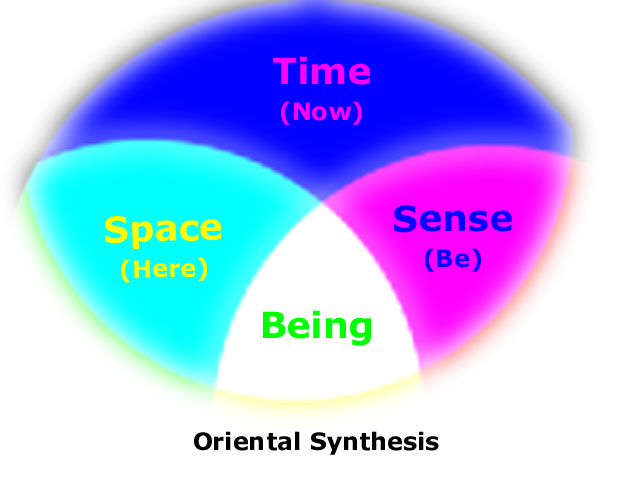 Time
(Now)

Space
(Here)

Sense
(Be)

Being

Oriental Synthesis